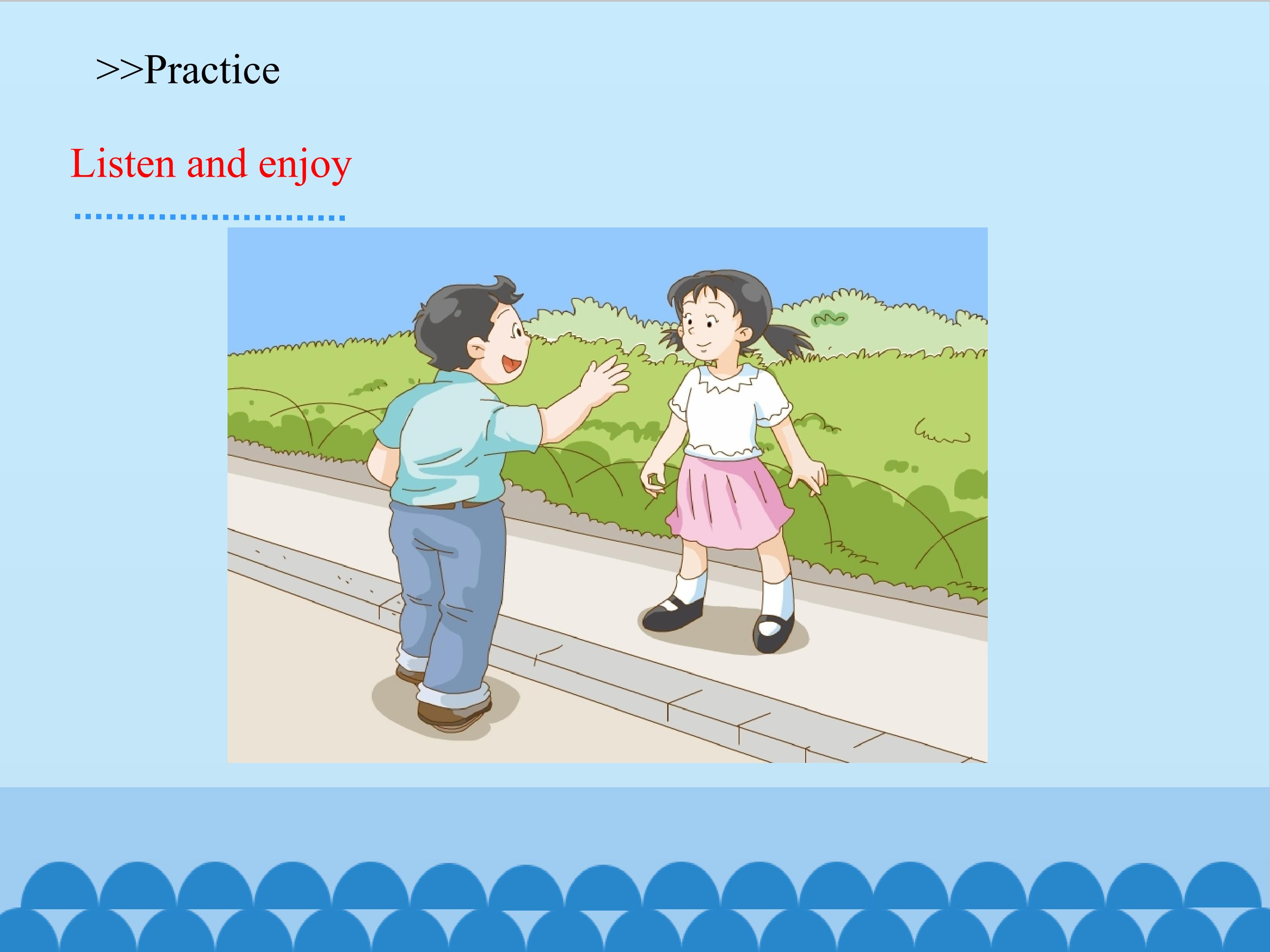 >>Practice

Listen and enjoy